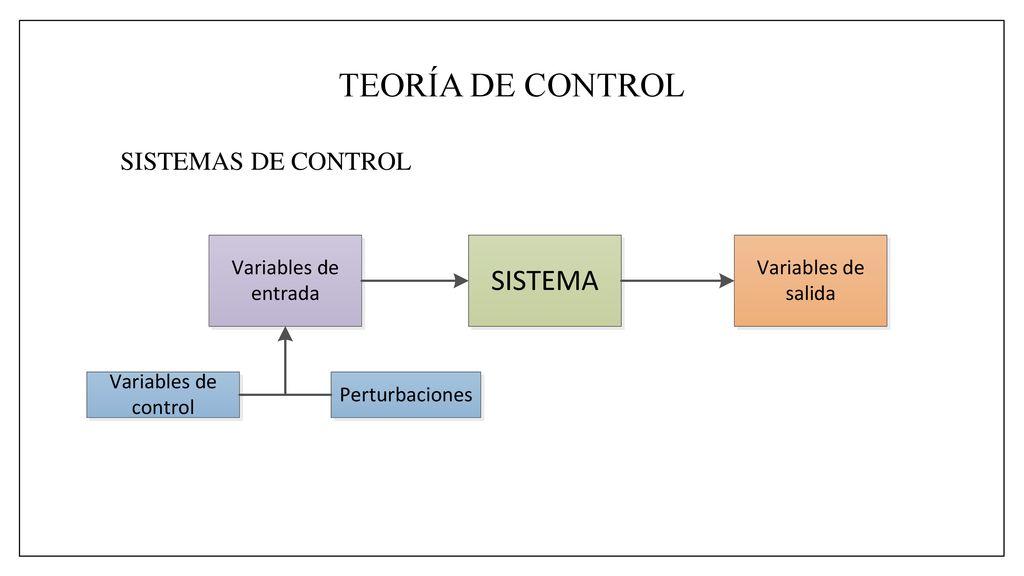 TEORÍA DE CONTROL

SISTEMAS DE CONTROL

Variables de entrada

SISTEMA

Variables de salida

Variables de control

Perturbaciones